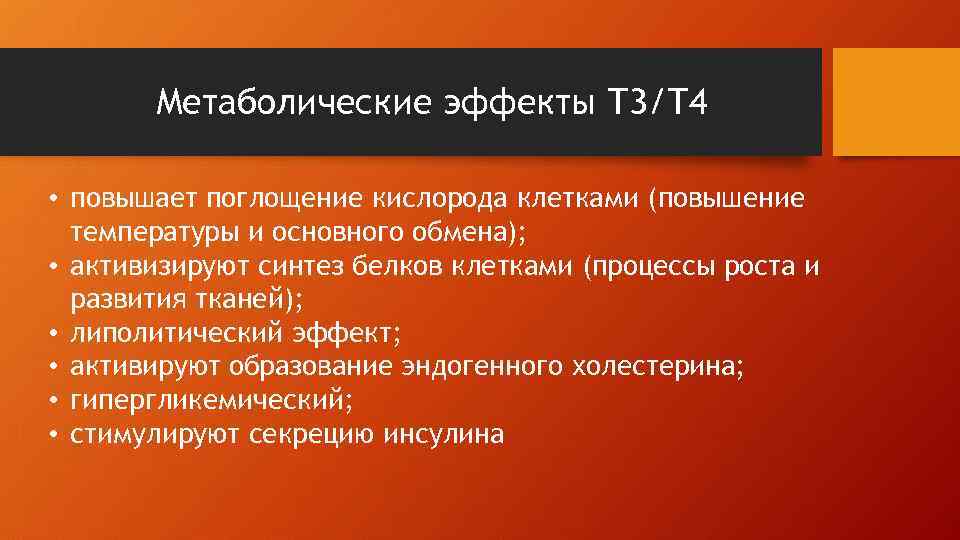 Метаболические эффекты Т3/Т4

• повышает поглощение кислорода клетками (повышение температуры и основного обмена);
• активизируют синтез белков клетками (процессы роста и развития тканей);
• липолитический эффект;
• активируют образование эндогенного холестерина;
• гипергликемический;
• стимулируют секрецию инсулина